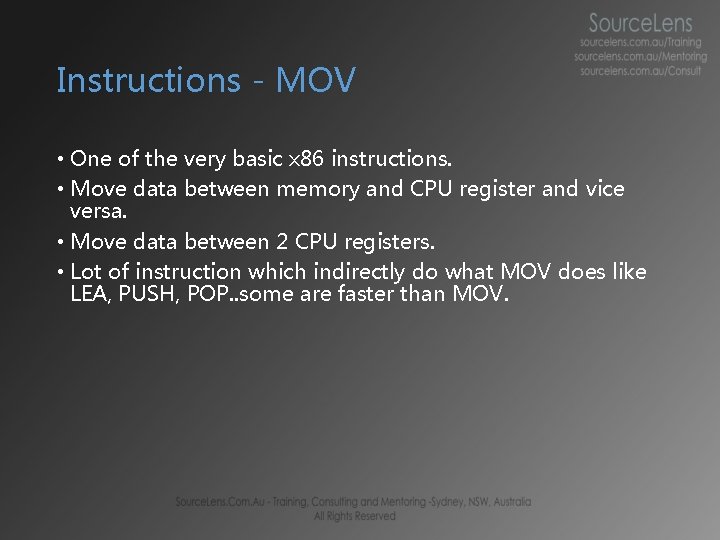 SourceLens
sourcelens.com.au/Training
sourcelens.com.au/Mentoring
sourcelens.com.au/Consult

Instructions - MOV

• One of the very basic x86 instructions.
• Move data between memory and CPU register and vice versa.
• Move data between 2 CPU registers.
• Lot of instruction which indirectly do what MOV does like LEA, PUSH, POP..some are faster than MOV.

SourceLens.Com.Au - Training, Consulting and Mentoring -Sydney, NSW, Australia
All Rights Reserved